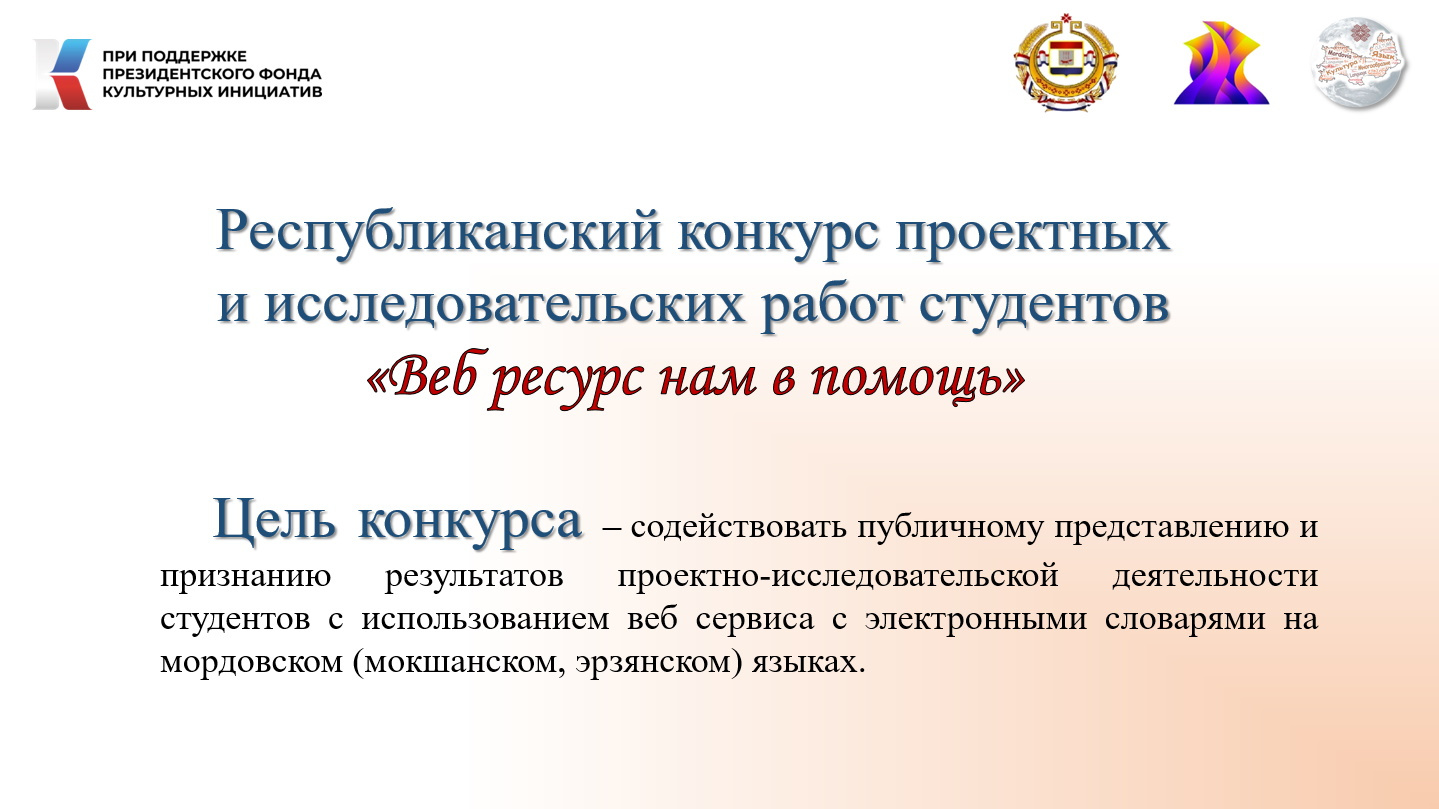 ПРИ ПОДДЕРЖКЕ ПРЕЗИДЕНТСКОГО ФОНДА КУЛЬТУРНЫХ ИНИЦИАТИВ

Республиканский конкурс проектных и исследовательских работ студентов «Веб ресурс нам в помощь»

Цель конкурса – содействовать публичному представлению и признанию результатов проектно-исследовательской деятельности студентов с использованием веб сервиса с электронными словарями на мордовском (мокшанском, эрзянском) языках.